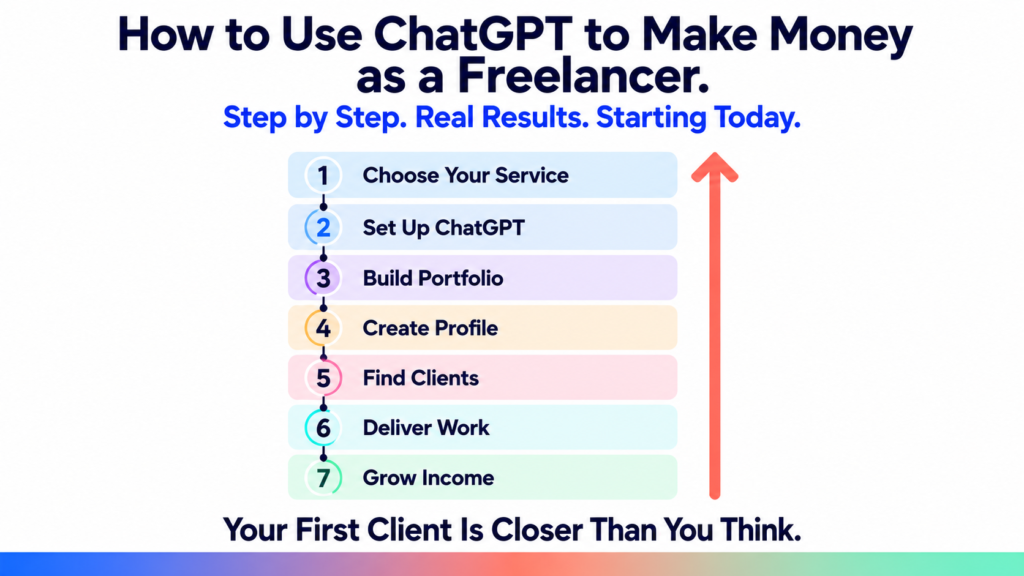 How to Use ChatGPT to Make Money as a Freelancer.

Step by Step. Real Results. Starting Today.

1 Choose Your Service
2 Set Up ChatGPT
3 Build Portfolio
4 Create Profile
5 Find Clients
6 Deliver Work
7 Grow Income

Your First Client Is Closer Than You Think.